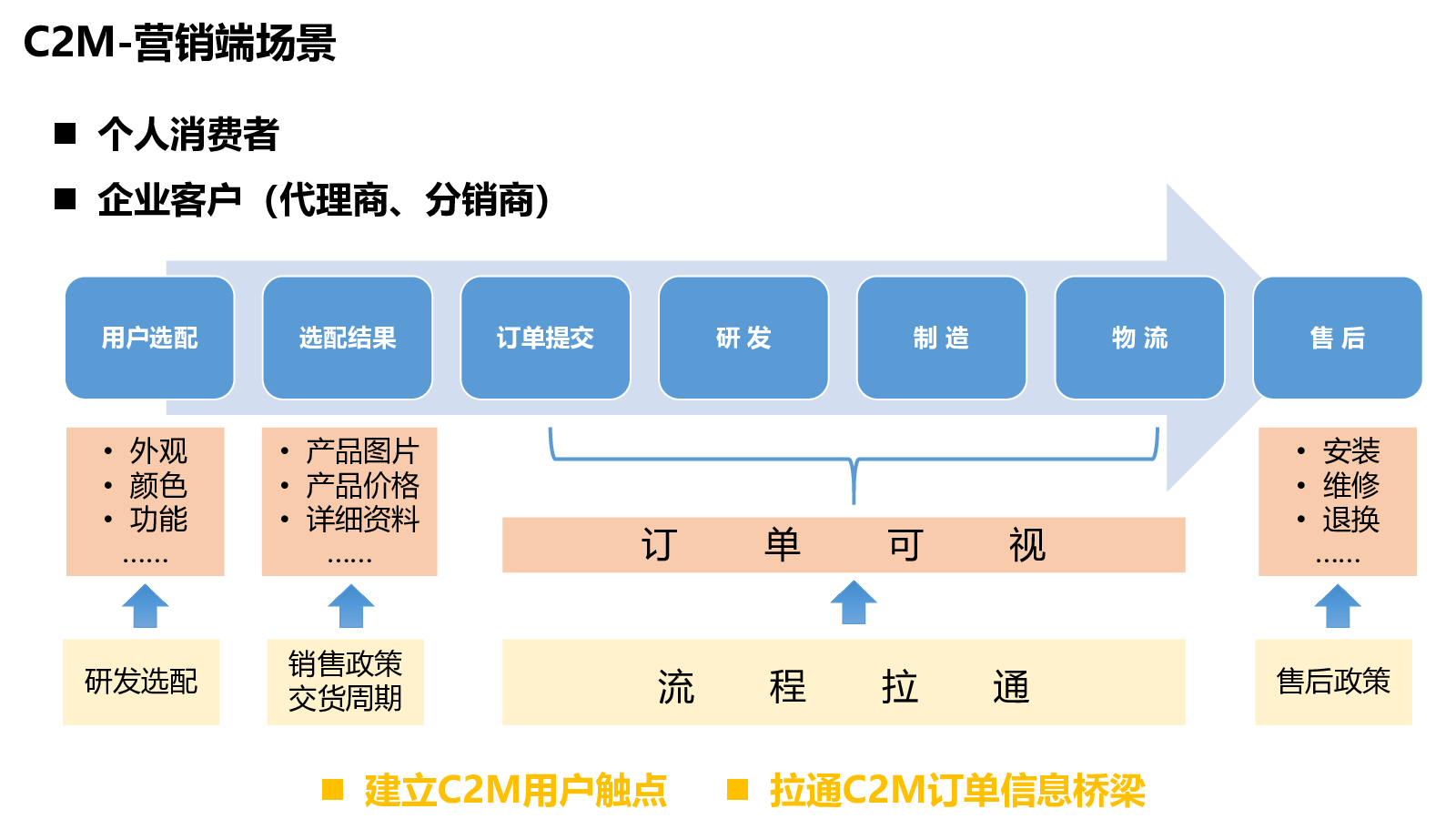 C2M-营销端场景

■ 个人消费者

■ 企业客户（代理商、分销商）

用户选配

选配结果

订单提交

研 发

制 造

物 流

售 后

• 外观
• 颜色
• 功能
……

• 产品图片
• 产品价格
• 详细资料
……

订 单 可 视

• 安装
• 维修
• 退换
……

研发选配

销售政策
交货周期

流 程 拉 通

售后政策

■ 建立C2M用户触点 ■ 拉通C2M订单信息桥梁